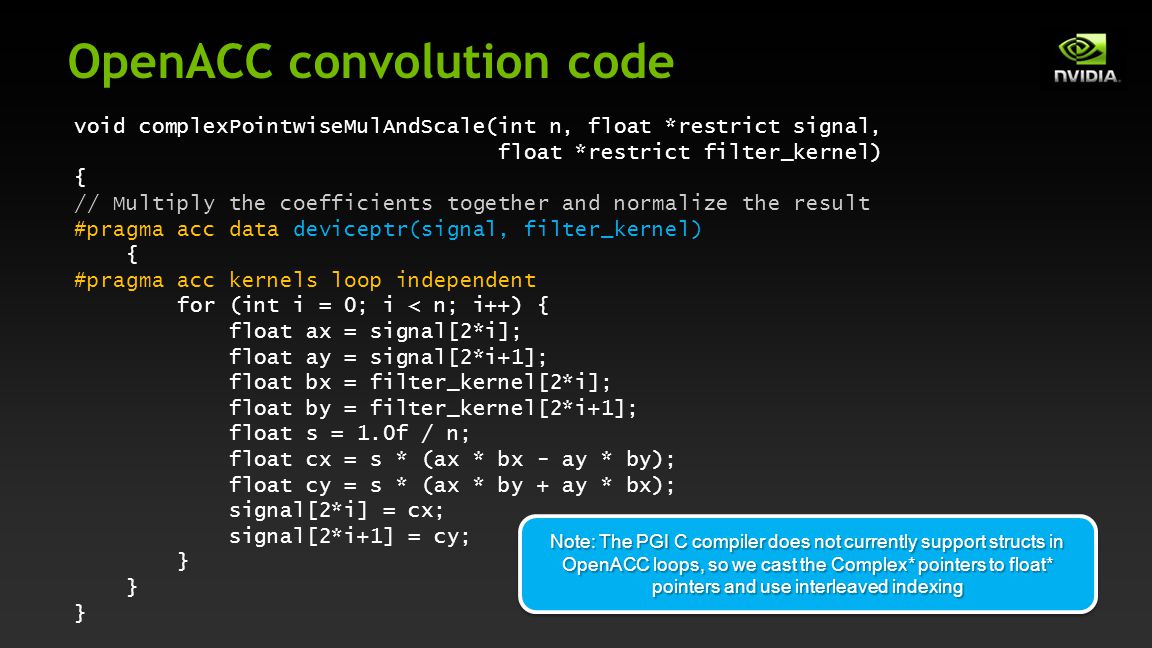 OpenACC convolution code

NVIDIA.

void complexPointwiseMulAndScale(int n, float *restrict signal,
                                 float *restrict filter_kernel)
{
// Multiply the coefficients together and normalize the result
#pragma acc data deviceptr(signal, filter_kernel)
    {
#pragma acc kernels loop independent
        for (int i = 0; i < n; i++) {
            float ax = signal[2*i];
            float ay = signal[2*i+1];
            float bx = filter_kernel[2*i];
            float by = filter_kernel[2*i+1];
            float s = 1.0f / n;
            float cx = s * (ax * bx - ay * by);
            float cy = s * (ax * by + ay * bx);
            signal[2*i] = cx;
            signal[2*i+1] = cy;
        }
    }
}

Note: The PGI C compiler does not currently support structs in OpenACC loops, so we cast the Complex* pointers to float* pointers and use interleaved indexing